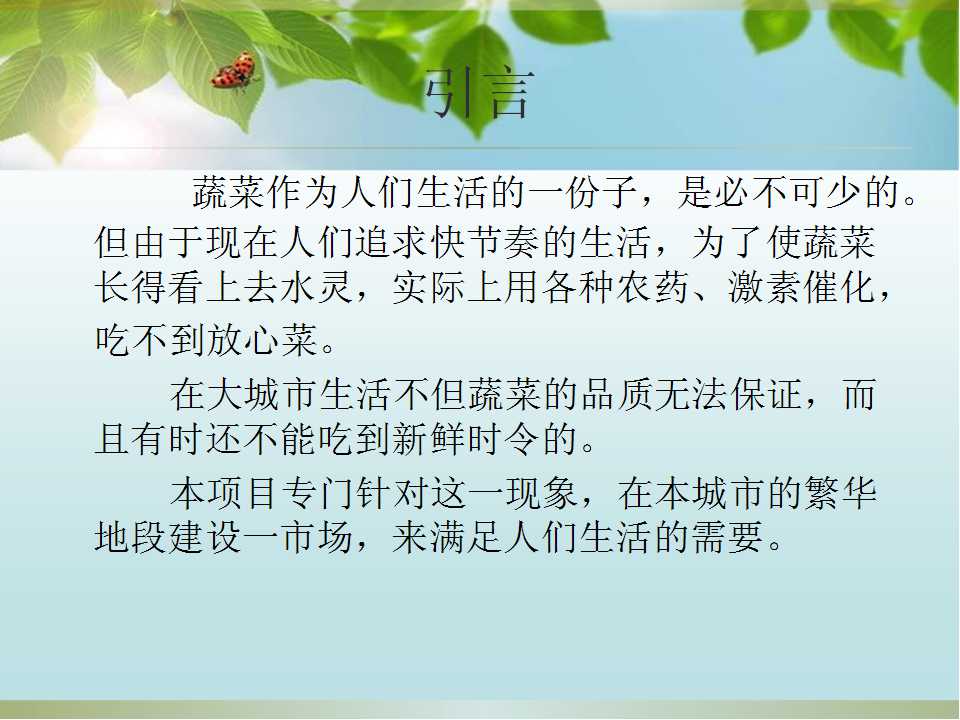 引言

蔬菜作为人们生活的一份子，是必不可少的。但由于现在人们追求快节奏的生活，为了使蔬菜长得看上去水灵，实际上用各种农药、激素催化，吃不到放心菜。

在大城市生活不但蔬菜的品质无法保证，而且有时还不能吃到新鲜时令的。

本项目专门针对这一现象，在本城市的繁华地段建设一市场，来满足人们生活的需要。